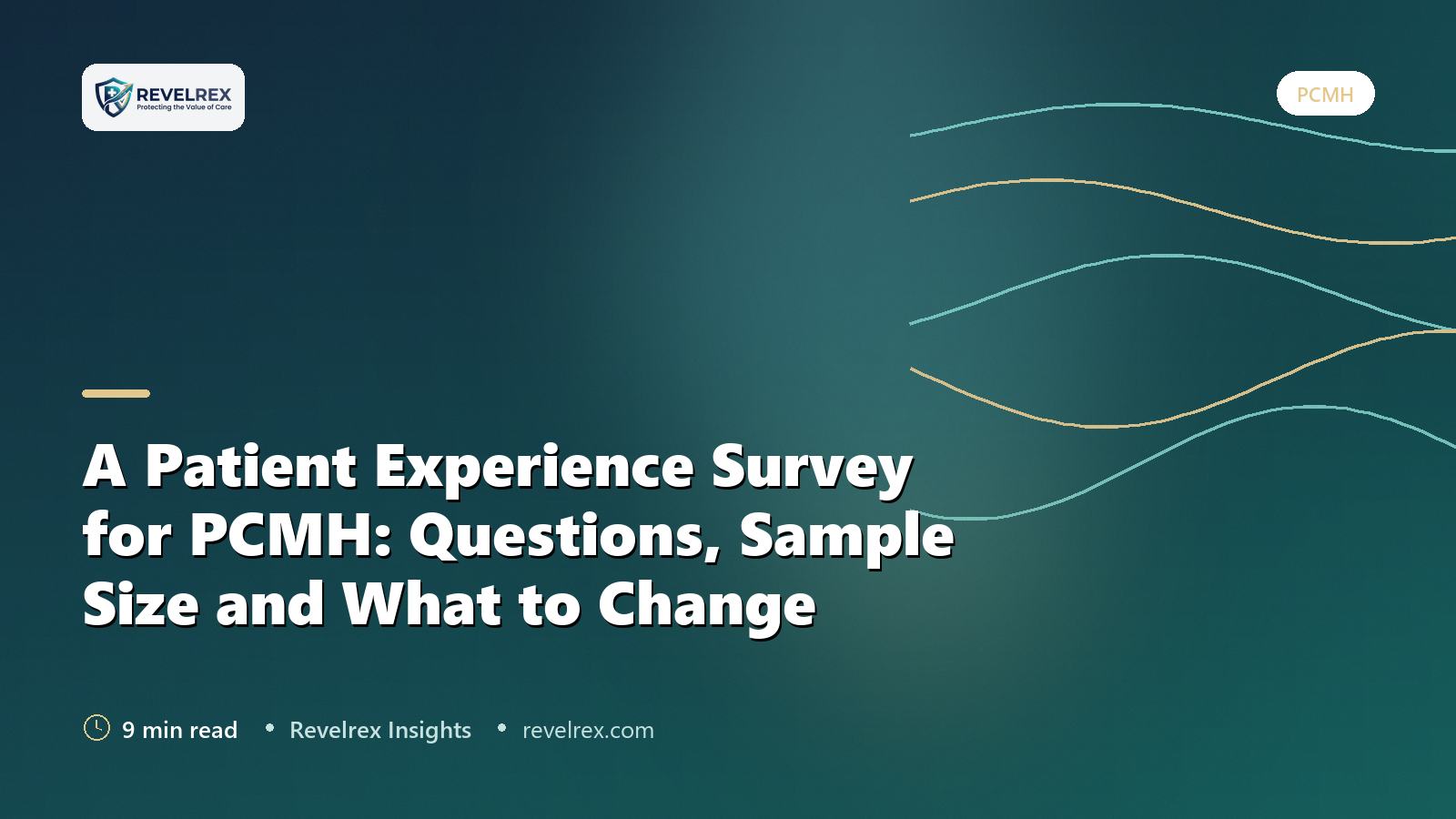 REVELREX
Protecting the Value of Care

PCMH

A Patient Experience Survey for PCMH: Questions, Sample Size and What to Change

9 min read • Revelrex Insights • revelrex.com